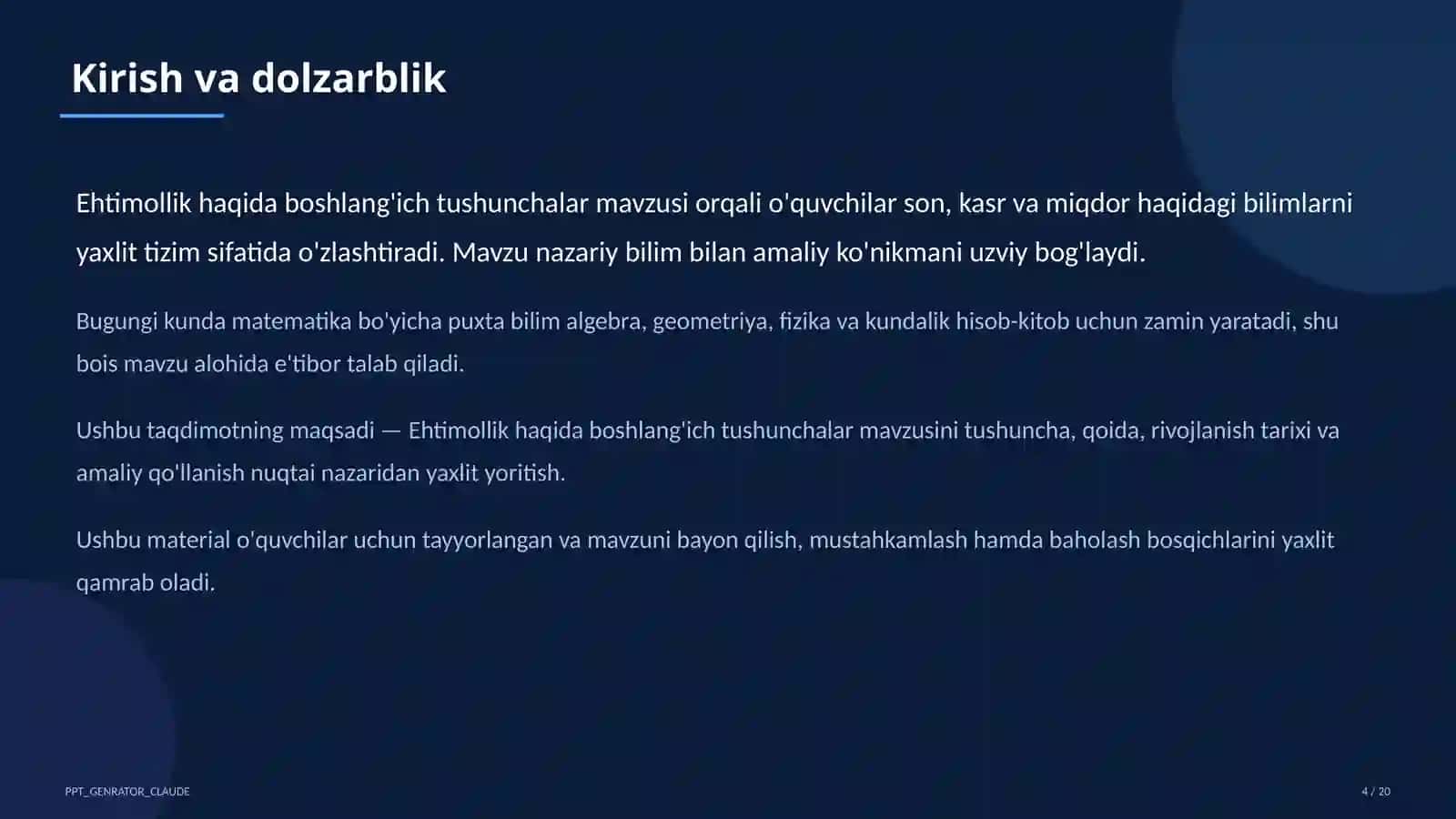 Kirish va dolzarblik

Ehtimollik haqida boshlang'ich tushunchalar mavzusi orqali o'quvchilar son, kasr va miqdor haqidagi bilimlarni yaxlit tizim sifatida o'zlashtiradi. Mavzu nazariy bilim bilan amaliy ko'nikmani uzviy bog'laydi.

Bugungi kunda matematika bo'yicha puxta bilim algebra, geometriya, fizika va kundalik hisob-kitob uchun zamin yaratadi, shu bois mavzu alohida e'tibor talab qiladi.

Ushbu taqdimotning maqsadi — Ehtimollik haqida boshlang'ich tushunchalar mavzusini tushuncha, qoida, rivojlanish tarixi va amaliy qo'llanish nuqtai nazaridan yaxlit yoritish.

Ushbu material o'quvchilar uchun tayyorlangan va mavzuni bayon qilish, mustahkamlash hamda baholash bosqichlarini yaxlit qamrab oladi.

PPT_GENRATOR_CLAUDE

4 / 20